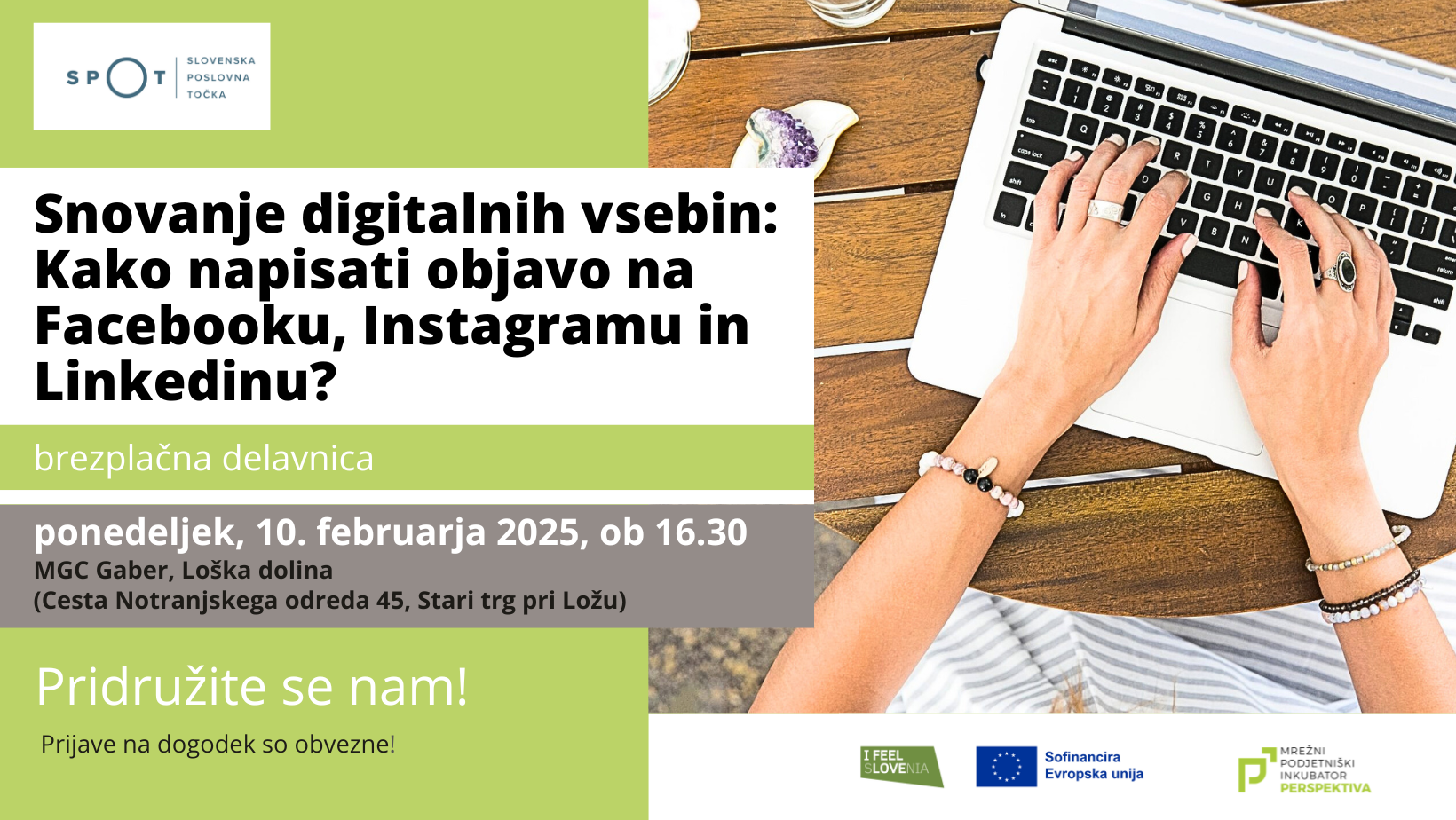 SPOT SLOVENSKA POSLOVNA TOČKA

Snovanje digitalnih vsebin: Kako napisati objavo na Facebooku, Instagramu in Linkedinu?

brezplačna delavnica

ponedeljek, 10. februarja 2025, ob 16.30
MGC Gaber, Loška dolina
(Cesta Notranjskega odreda 45, Stari trg pri Ložu)

Pridružite se nam!

Prijave na dogodek so obvezne!

I FEEL SLOVENIA

Sofinancira Evropska unija

MREŽNI PODJETNIŠKI INKUBATOR PERSPEKTIVA